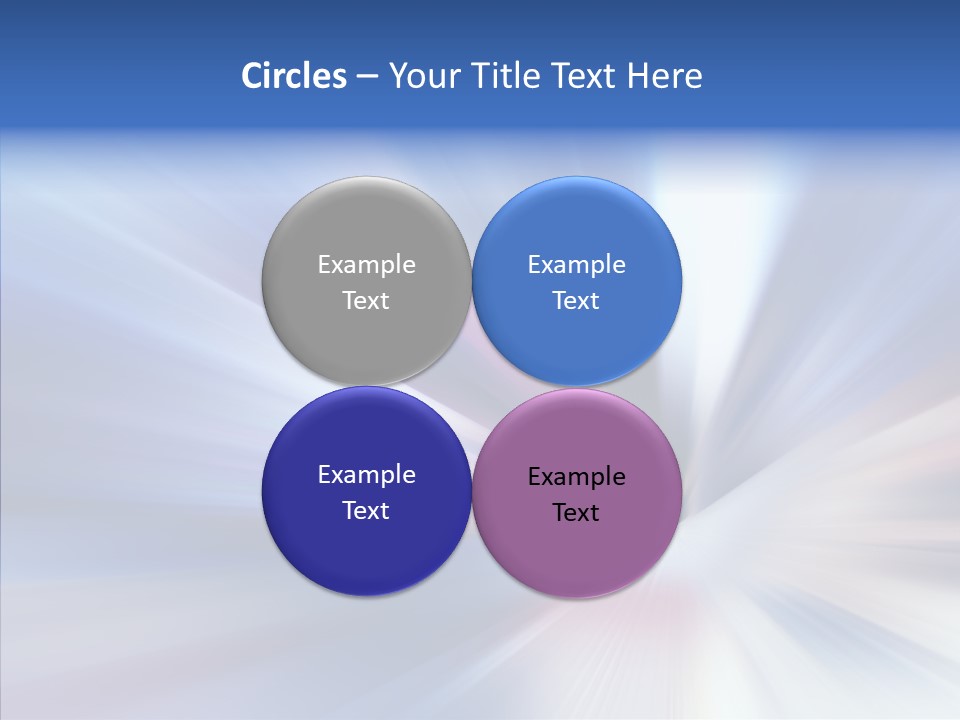 Circles – Your Title Text Here

Example Text

Example Text

Example Text

Example Text